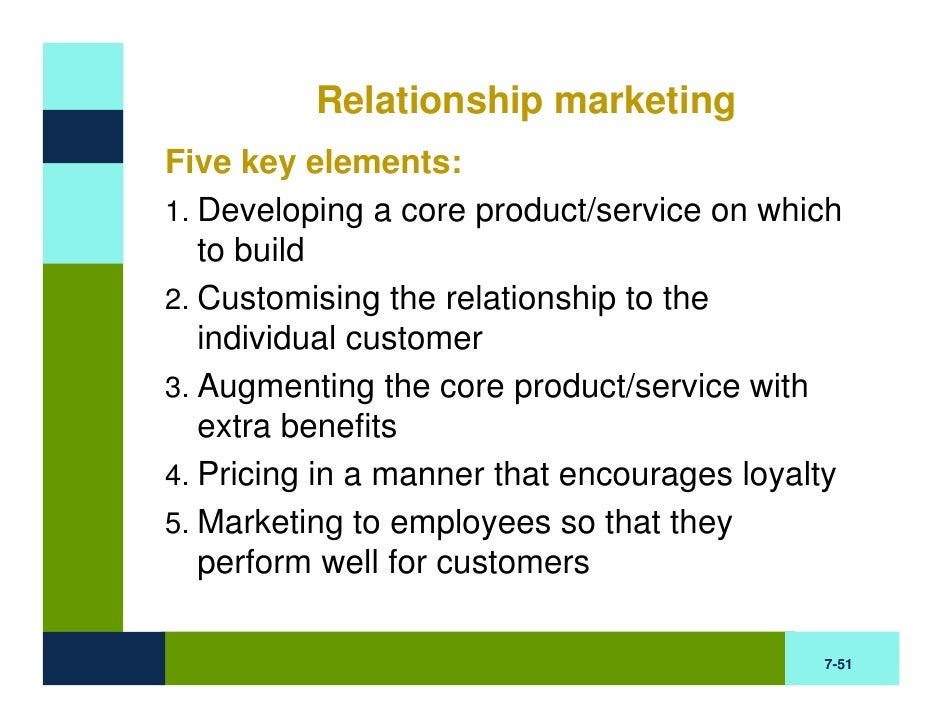 Relationship marketing

Five key elements:

1. Developing a core product/service on which to build
2. Customising the relationship to the individual customer
3. Augmenting the core product/service with extra benefits
4. Pricing in a manner that encourages loyalty
5. Marketing to employees so that they perform well for customers

7-51